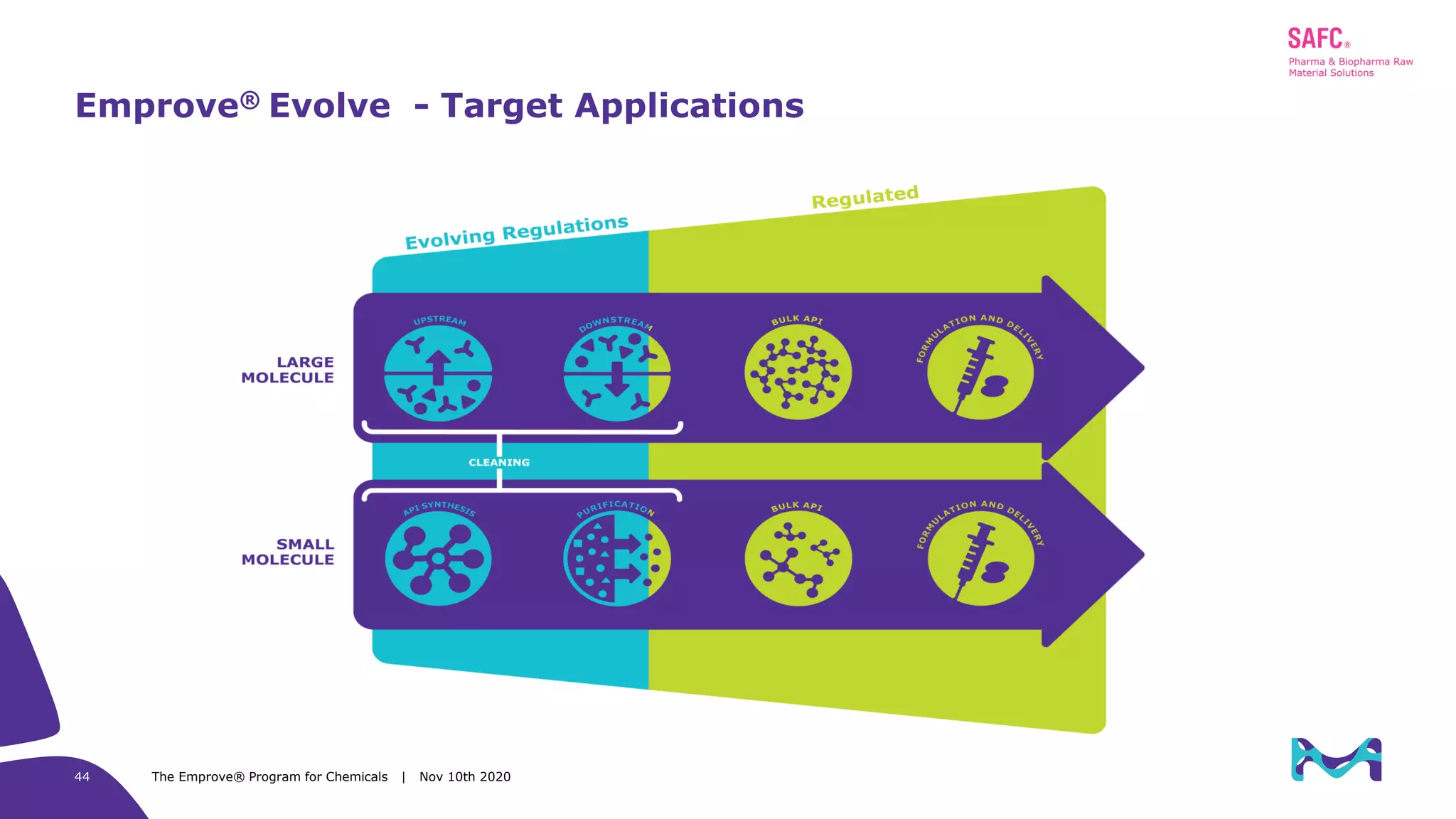 SAFC®
Pharma & Biopharma Raw Material Solutions

Emprove® Evolve - Target Applications

Evolving Regulations

Regulated

LARGE MOLECULE

UPSTREAM

DOWNSTREAM

BULK API

FORMULATION AND DELIVERY

CLEANING

SMALL MOLECULE

API SYNTHESIS

PURIFICATION

BULK API

FORMULATION AND DELIVERY

44 The Emprove® Program for Chemicals | Nov 10th 2020